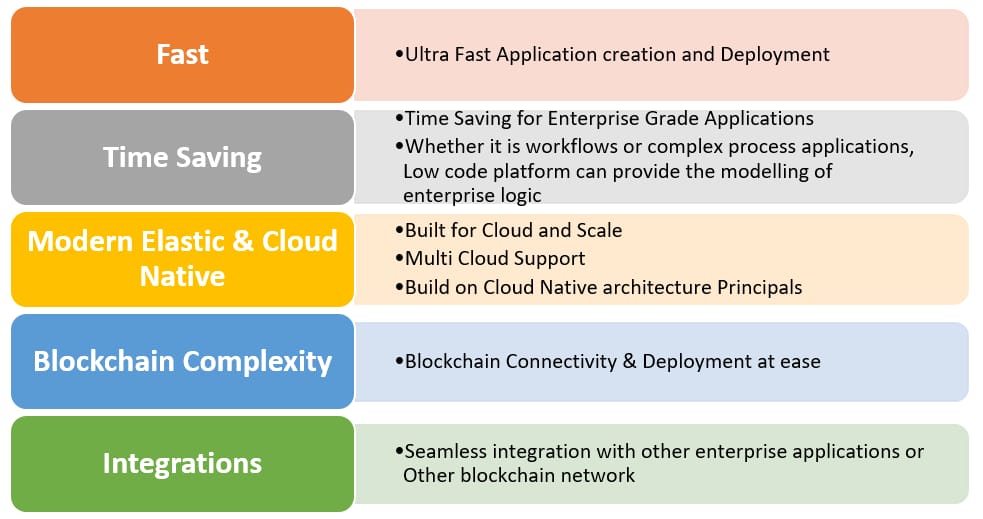 Fast

•Ultra Fast Application creation and Deployment

Time Saving

•Time Saving for Enterprise Grade Applications
•Whether it is workflows or complex process applications, Low code platform can provide the modelling of enterprise logic

Modern Elastic & Cloud Native

•Built for Cloud and Scale
•Multi Cloud Support
•Build on Cloud Native architecture Principals

Blockchain Complexity

•Blockchain Connectivity & Deployment at ease

Integrations

•Seamless integration with other enterprise applications or Other blockchain network